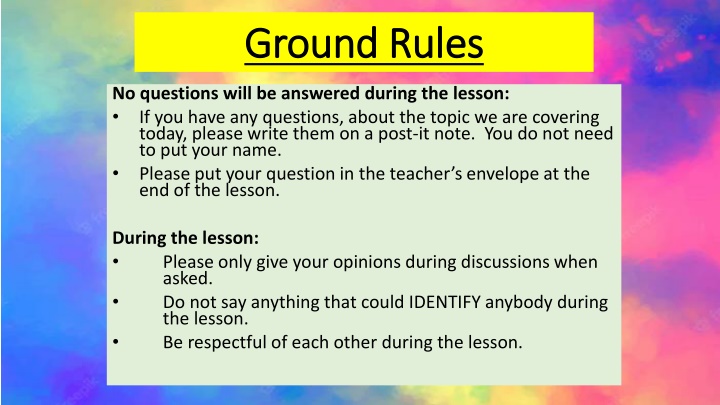 Ground Rules

No questions will be answered during the lesson:

• If you have any questions, about the topic we are covering today, please write them on a post-it note. You do not need to put your name.
• Please put your question in the teacher's envelope at the end of the lesson.

During the lesson:

• Please only give your opinions during discussions when asked.
• Do not say anything that could IDENTIFY anybody during the lesson.
• Be respectful of each other during the lesson.